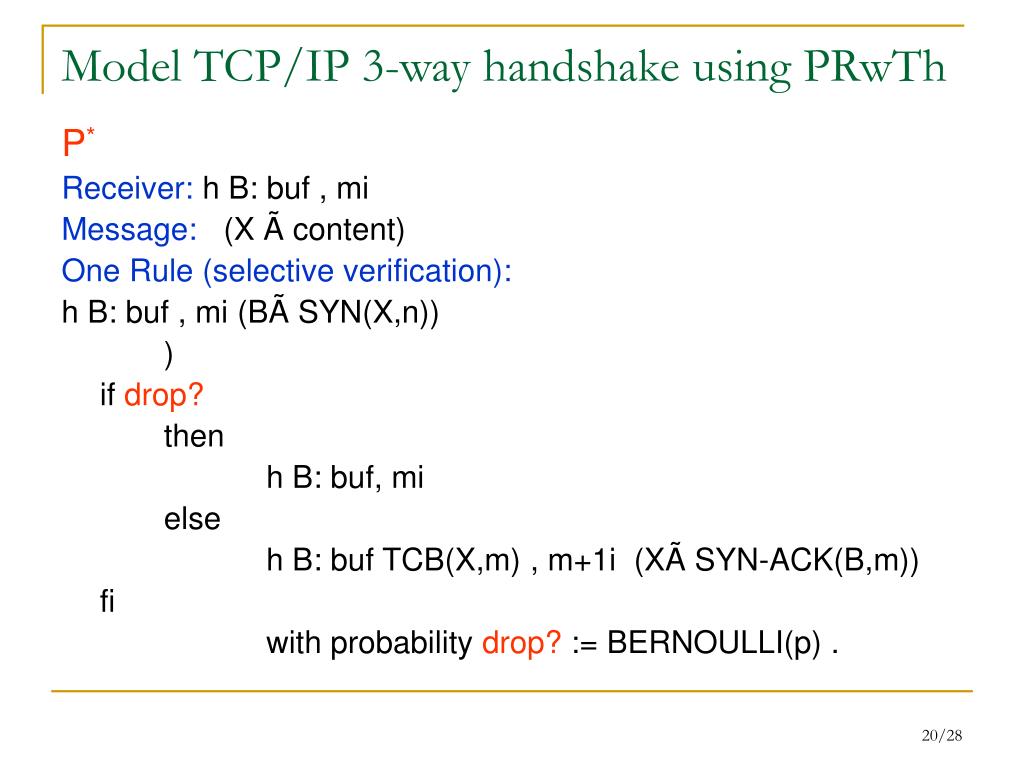 Model TCP/IP 3-way handshake using PRwTh

P*

Receiver: h B: buf , mi

Message: (X Ã content)

One Rule (selective verification):

h B: buf , mi (BÃ SYN(X,n))

)

if drop?

then

h B: buf, mi

else

h B: buf TCB(X,m) , m+1i (XÃ SYN-ACK(B,m))

fi

with probability drop? := BERNOULLI(p) .

20/28